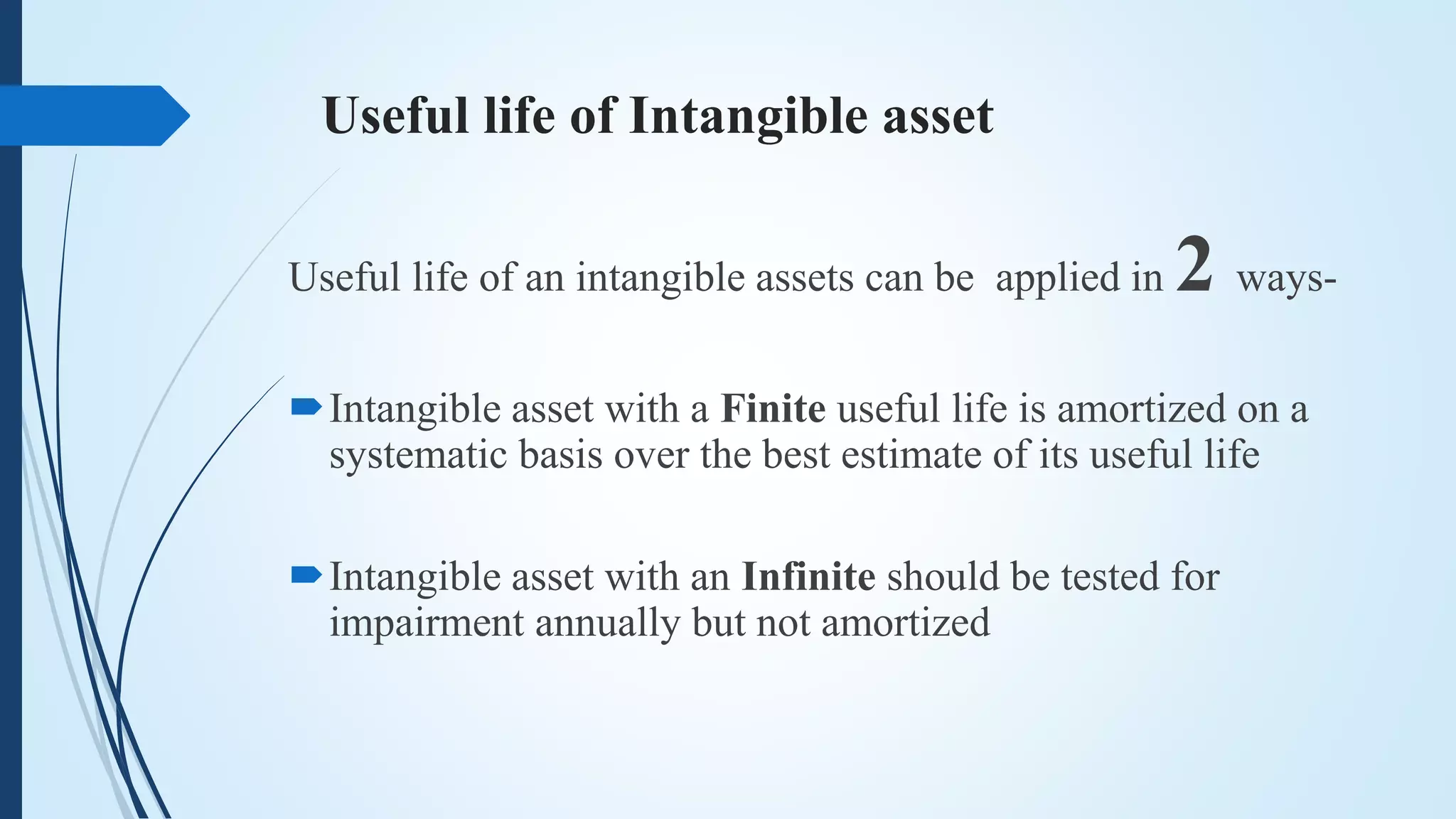 Useful life of Intangible asset

Useful life of an intangible assets can be applied in 2 ways-

Intangible asset with a Finite useful life is amortized on a systematic basis over the best estimate of its useful life

Intangible asset with an Infinite should be tested for impairment annually but not amortized